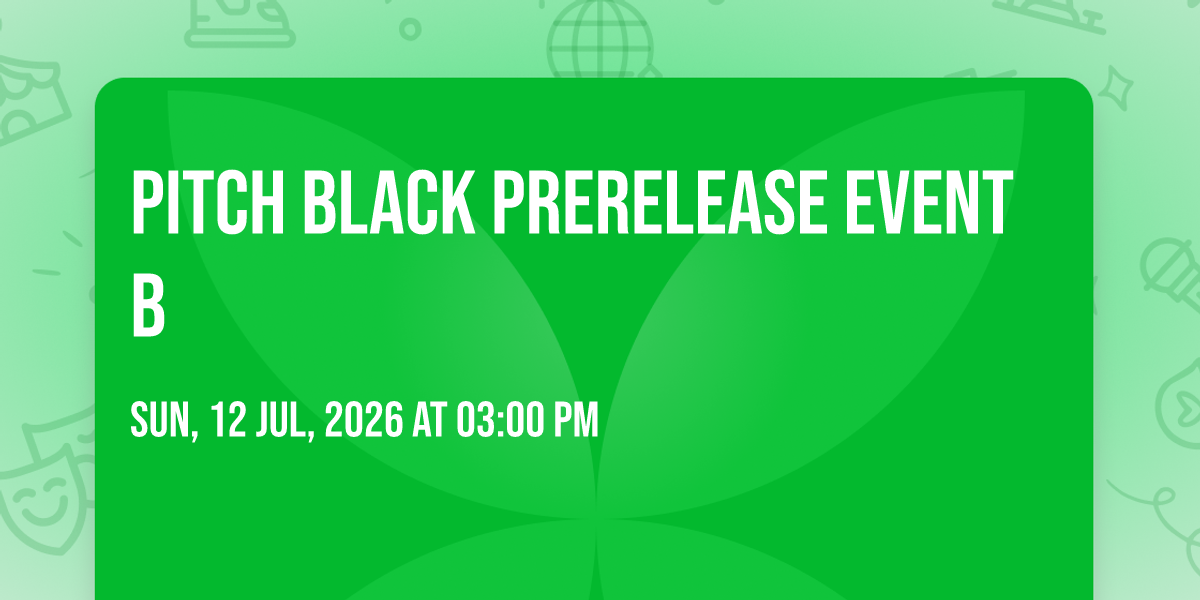 PITCH BLACK PRERELEASE EVENT B

SUN, 12 JUL, 2026 AT 03:00 PM